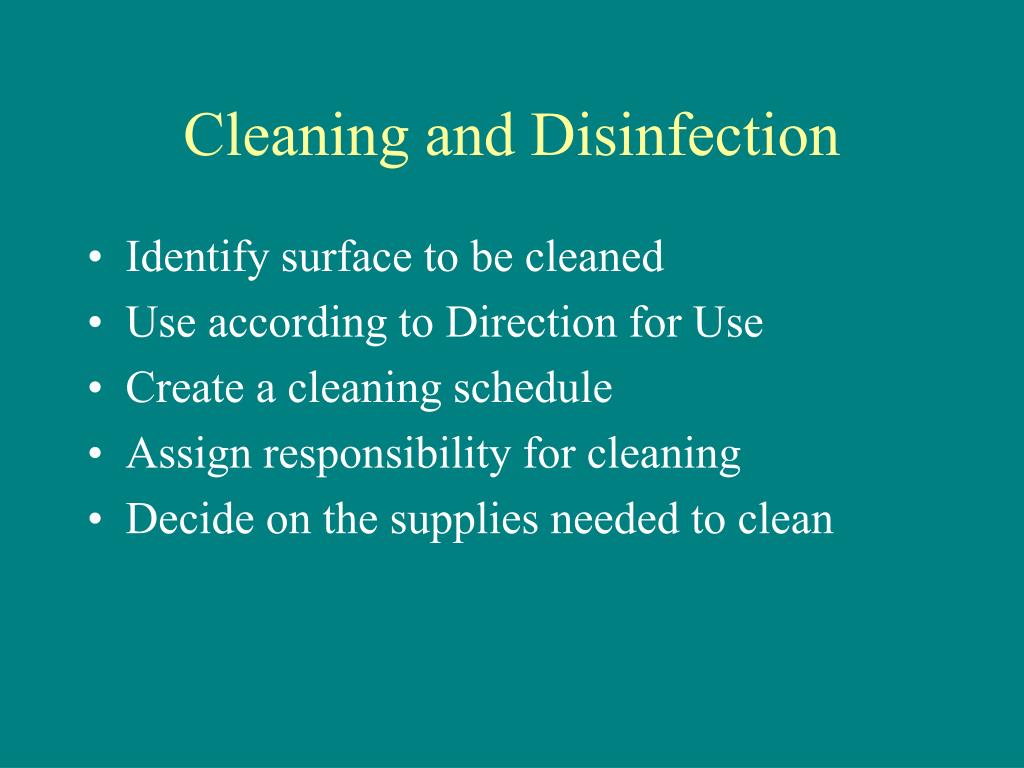 Cleaning and Disinfection

• Identify surface to be cleaned
• Use according to Direction for Use
• Create a cleaning schedule
• Assign responsibility for cleaning
• Decide on the supplies needed to clean